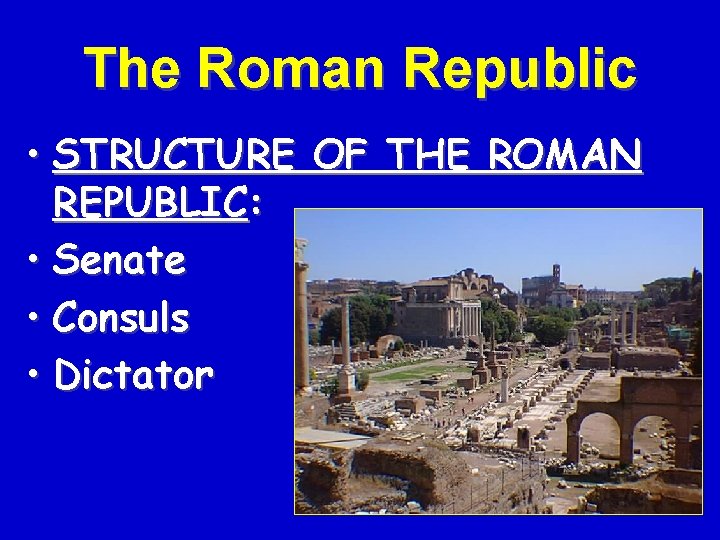 The Roman Republic

• STRUCTURE OF THE ROMAN REPUBLIC:
• Senate
• Consuls
• Dictator